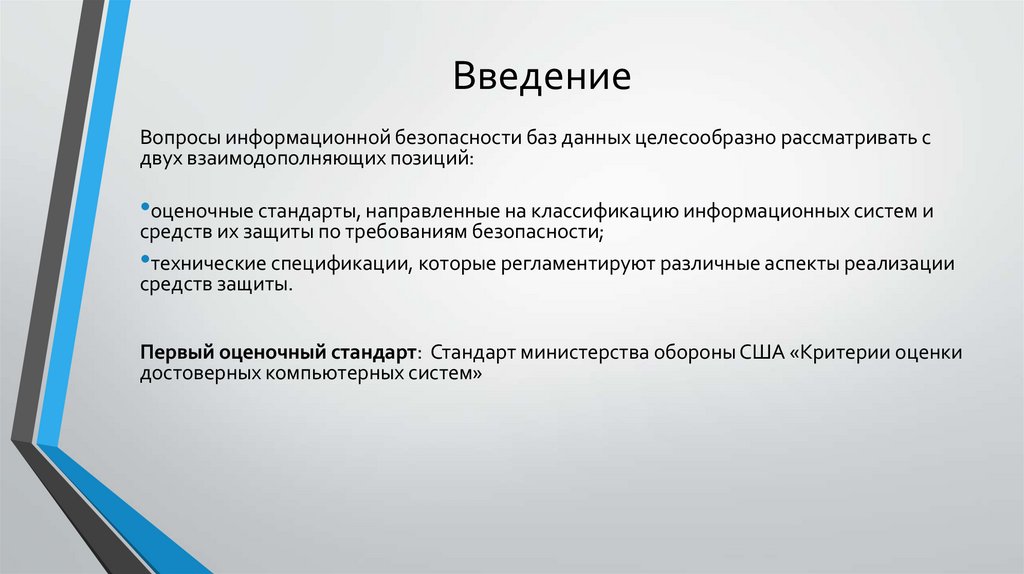 Введение

Вопросы информационной безопасности баз данных целесообразно рассматривать с двух взаимодополняющих позиций:

•оценочные стандарты, направленные на классификацию информационных систем и средств их защиты по требованиям безопасности;

•технические спецификации, которые регламентируют различные аспекты реализации средств защиты.

Первый оценочный стандарт: Стандарт министерства обороны США «Критерии оценки достоверных компьютерных систем»